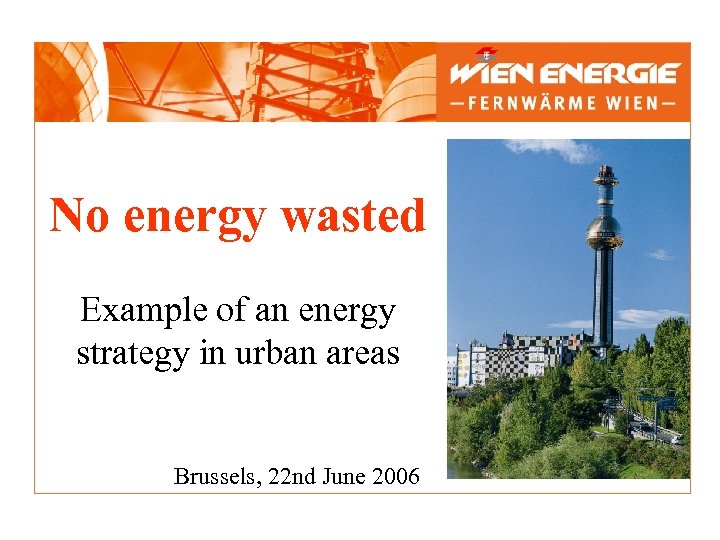 WIEN ENERGIE
—FERNWÄRME WIEN—

No energy wasted

Example of an energy strategy in urban areas

Brussels, 22nd June 2006